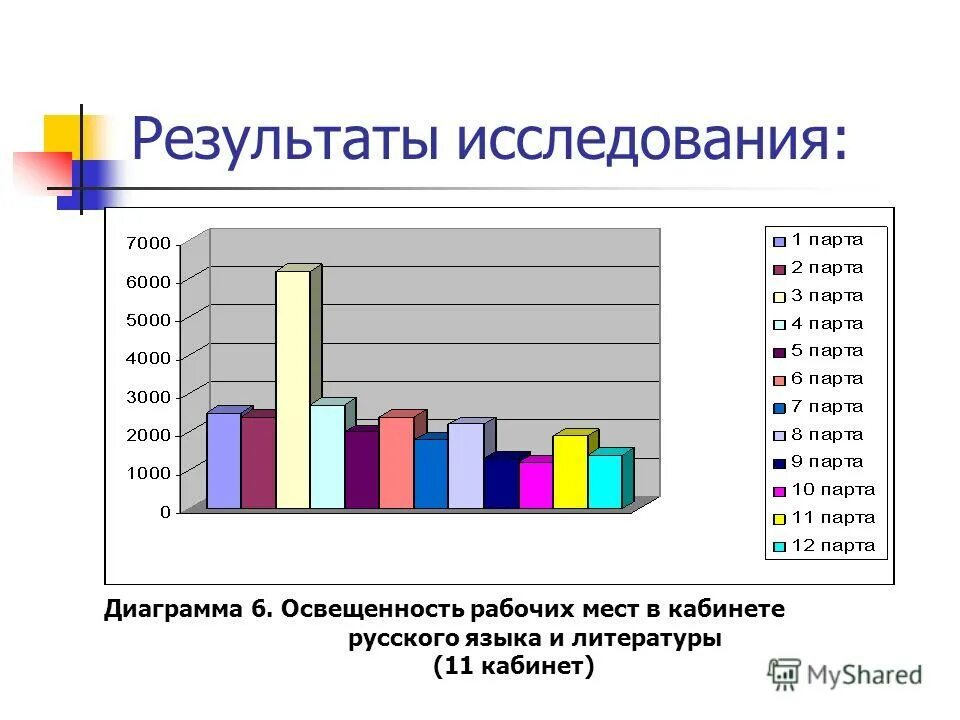 Результаты исследования:

7000
6000
5000
4000
3000
2000
1000
0

1 парта
2 парта
3 парта
4 парта
5 парта
6 парта
7 парта
8 парта
9 парта
10 парта
11 парта
12 парта

Диаграмма 6. Освещенность рабочих мест в кабинете русского языка и литературы (11 кабинет)

MyShared